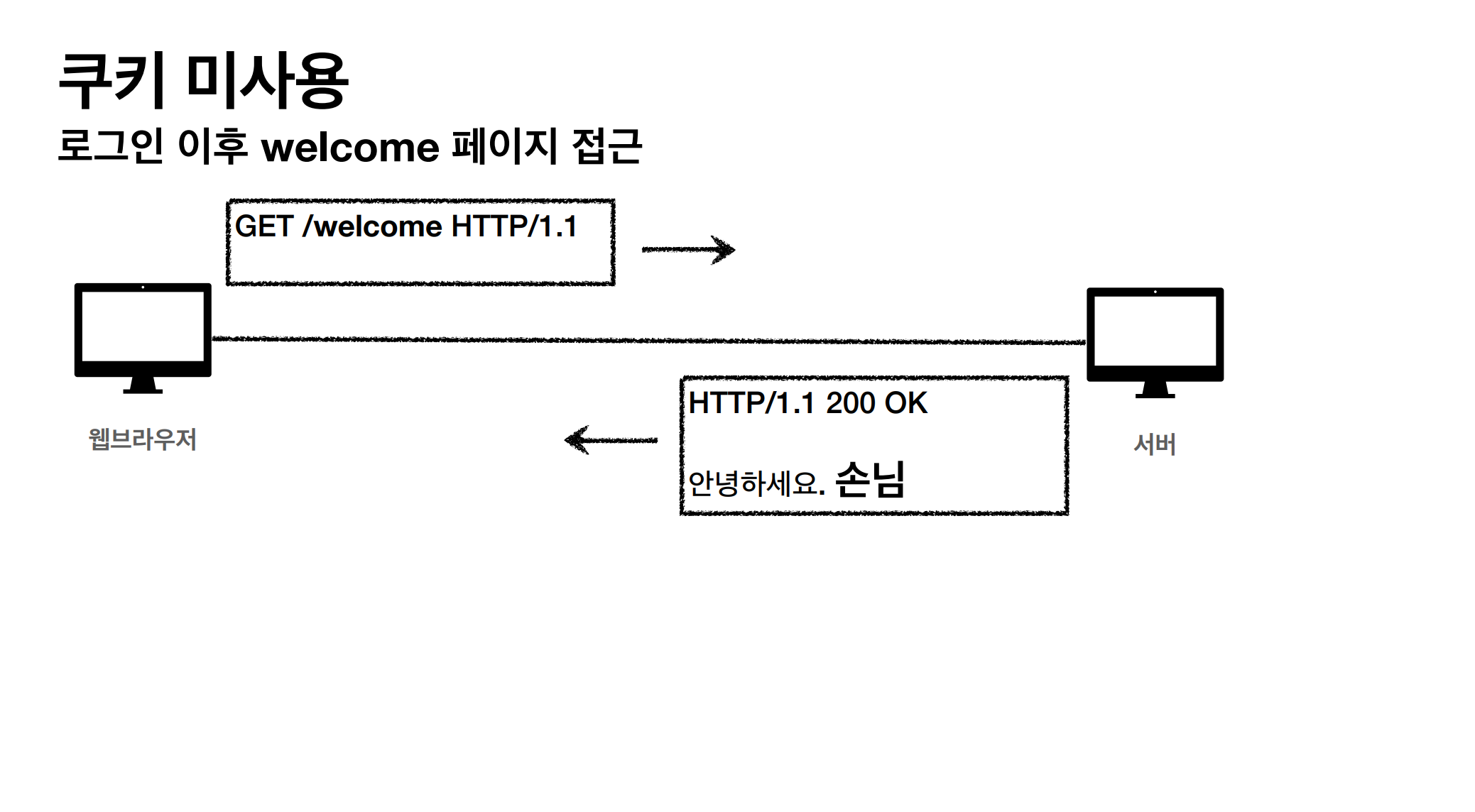 쿠키 미사용
로그인 이후 welcome 페이지 접근

GET /welcome HTTP/1.1

웹브라우저

HTTP/1.1 200 OK

안녕하세요. 손님

서버